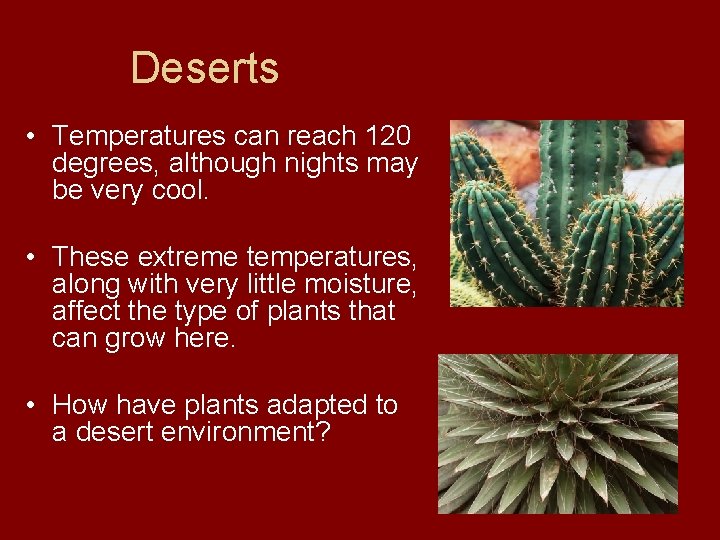 Deserts

• Temperatures can reach 120 degrees, although nights may be very cool.

• These extreme temperatures, along with very little moisture, affect the type of plants that can grow here.

• How have plants adapted to a desert environment?